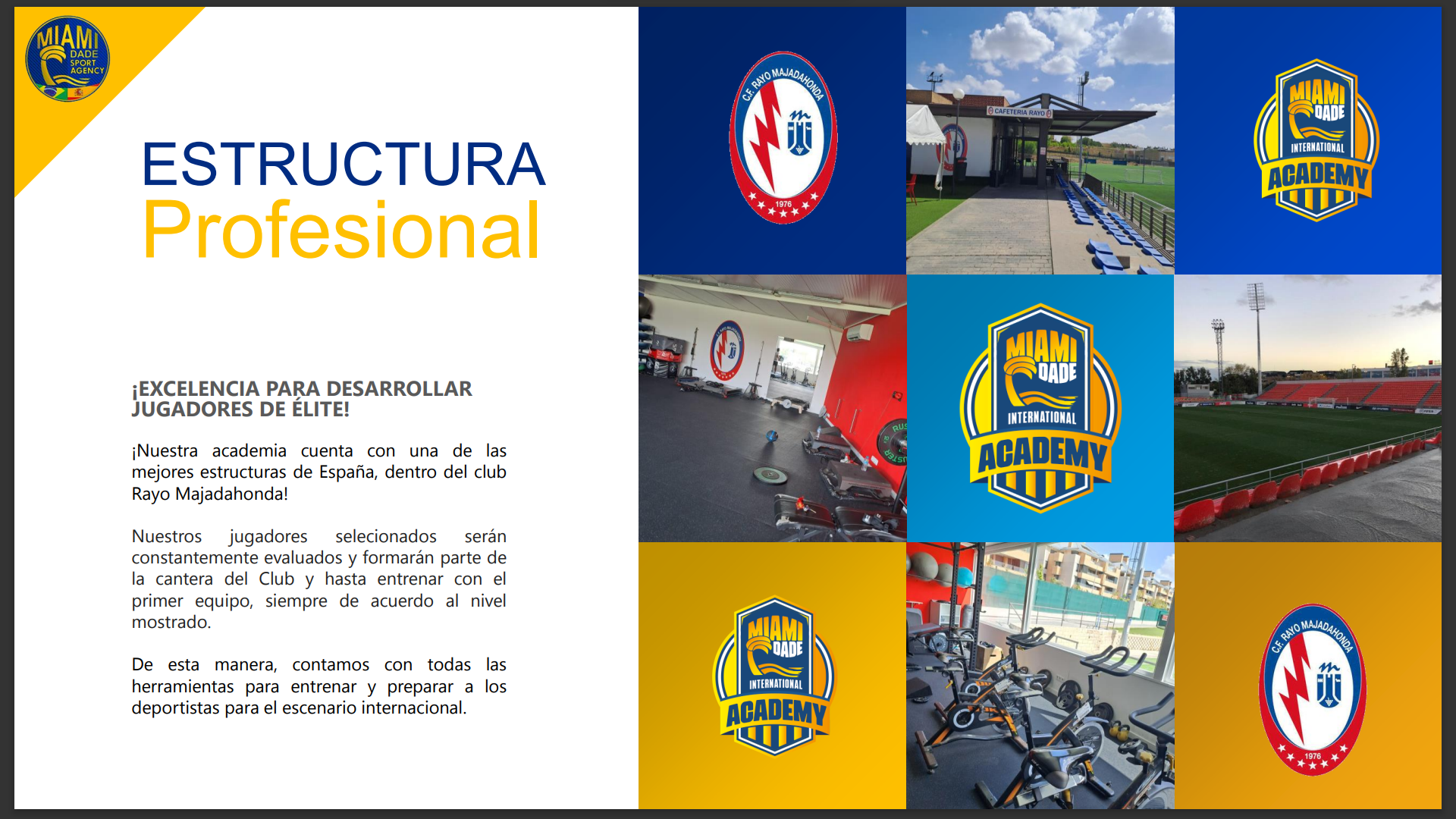 MIAMI DADE SPORT AGENCY

ESTRUCTURA
Profesional

¡EXCELENCIA PARA DESARROLLAR JUGADORES DE ÉLITE!

¡Nuestra academia cuenta con una de las mejores estructuras de España, dentro del club Rayo Majadahonda!

Nuestros jugadores selecionados serán constantemente evaluados y formarán parte de la cantera del Club y hasta entrenar con el primer equipo, siempre de acuerdo al nivel mostrado.

De esta manera, contamos con todas las herramientas para entrenar y preparar a los deportistas para el escenario internacional.

C.F. RAYO MAJADAHONDA 1976

CAFETERIA RAYO

MIAMI DADE INTERNATIONAL ACADEMY

MIAMI DADE INTERNATIONAL ACADEMY

MIAMI DADE INTERNATIONAL ACADEMY

C.F. RAYO MAJADAHONDA 1976